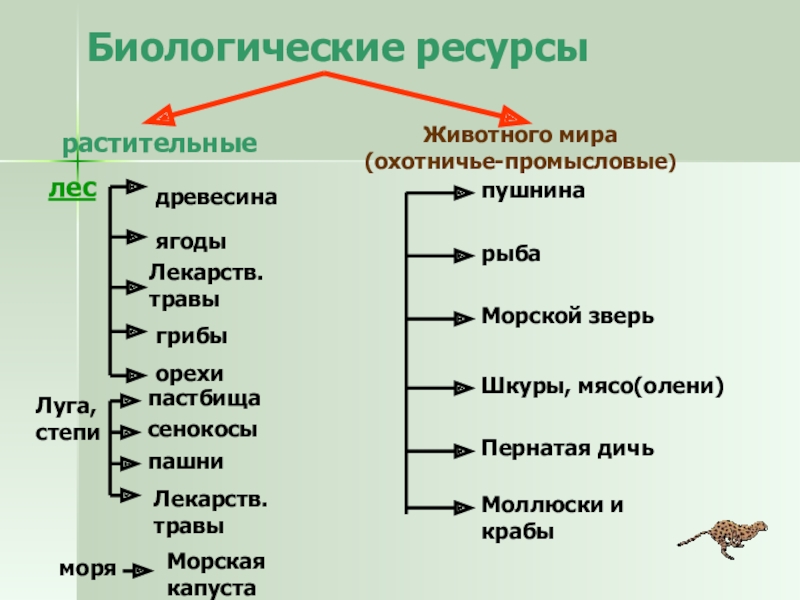 Биологические ресурсы

растительные

лес
древесина
ягоды
Лекарств. травы
грибы
орехи

Луга, степи
пастбища
сенокосы
пашни
Лекарств. травы

моря
Морская капуста

Животного мира (охотничье-промысловые)

пушнина
рыба
Морской зверь
Шкуры, мясо(олени)
Пернатая дичь
Моллюски и крабы